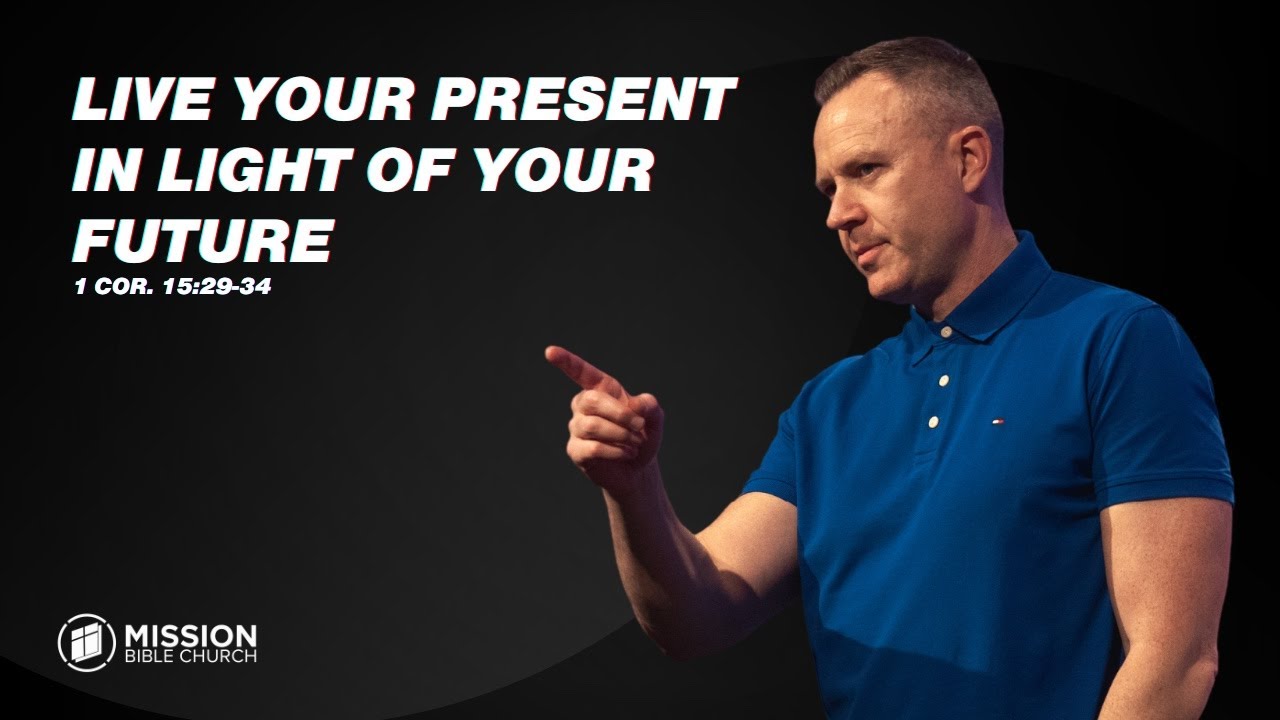 LIVE YOUR PRESENT IN LIGHT OF YOUR FUTURE

1 COR. 15:29-34

MISSION
BIBLE CHURCH